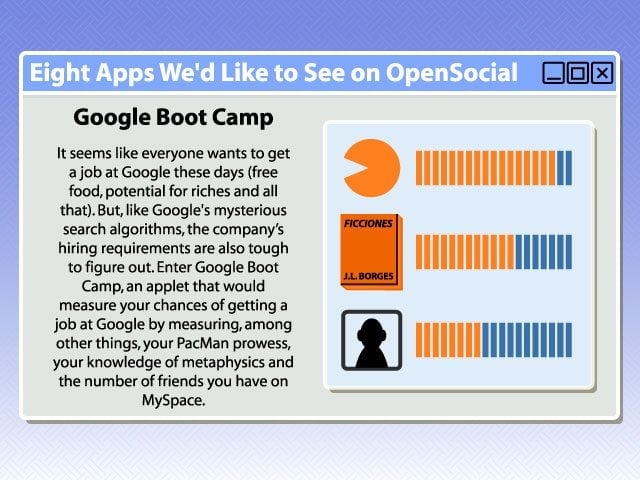 Eight Apps We'd Like to See on OpenSocial

Google Boot Camp

It seems like everyone wants to get a job at Google these days (free food, potential for riches and all that). But, like Google's mysterious search algorithms, the company's hiring requirements are also tough to figure out. Enter Google Boot Camp, an applet that would measure your chances of getting a job at Google by measuring, among other things, your PacMan prowess, your knowledge of metaphysics and the number of friends you have on MySpace.

FICCIONES

J.L. BORGES